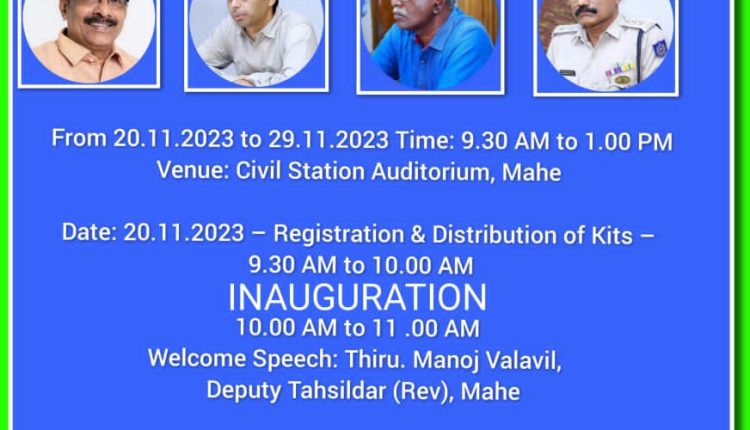 From 20.11.2023 to 29.11.2023 Time: 9.30 AM to 1.00 PM
Venue: Civil Station Auditorium, Mahe

Date: 20.11.2023 – Registration & Distribution of Kits – 9.30 AM to 10.00 AM

INAUGURATION

10.00 AM to 11 .00 AM

Welcome Speech: Thiru. Manoj Valavil, Deputy Tahsildar (Rev), Mahe